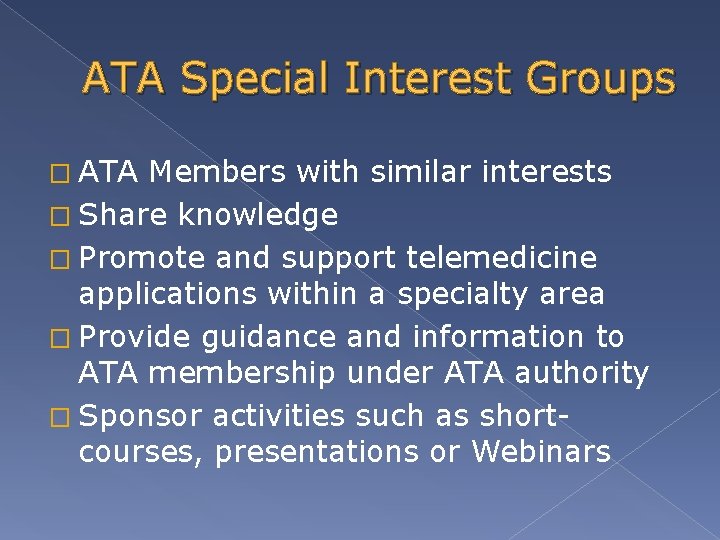 ATA Special Interest Groups

□ ATA Members with similar interests
□ Share knowledge
□ Promote and support telemedicine applications within a specialty area
□ Provide guidance and information to ATA membership under ATA authority
□ Sponsor activities such as short-courses, presentations or Webinars